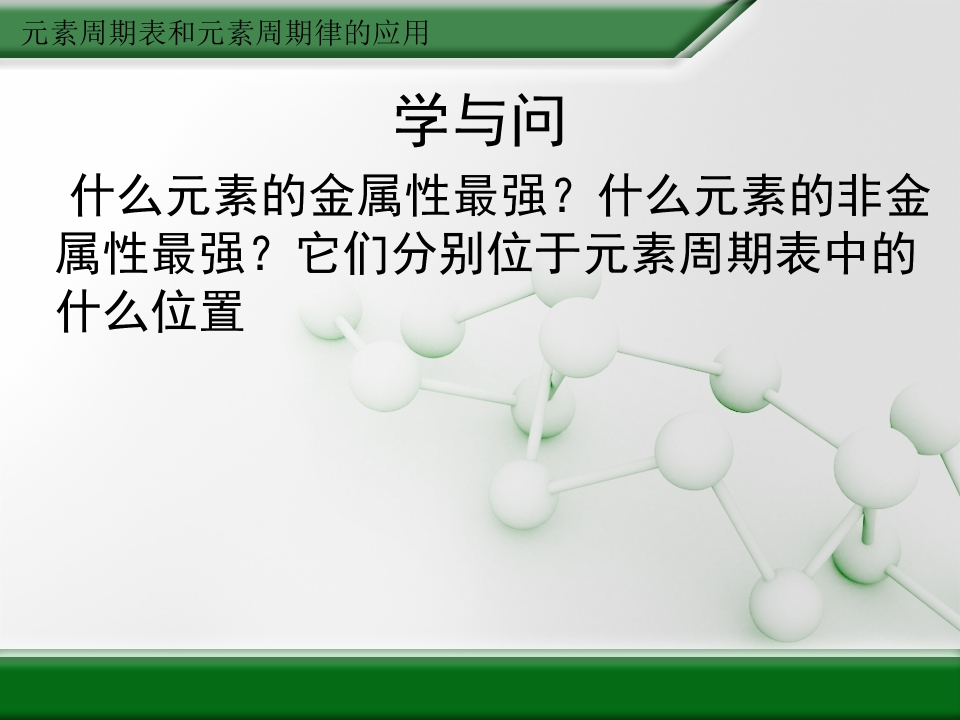 元素周期表和元素周期律的应用

学与问

什么元素的金属性最强？什么元素的非金属性最强？它们分别位于元素周期表中的什么位置